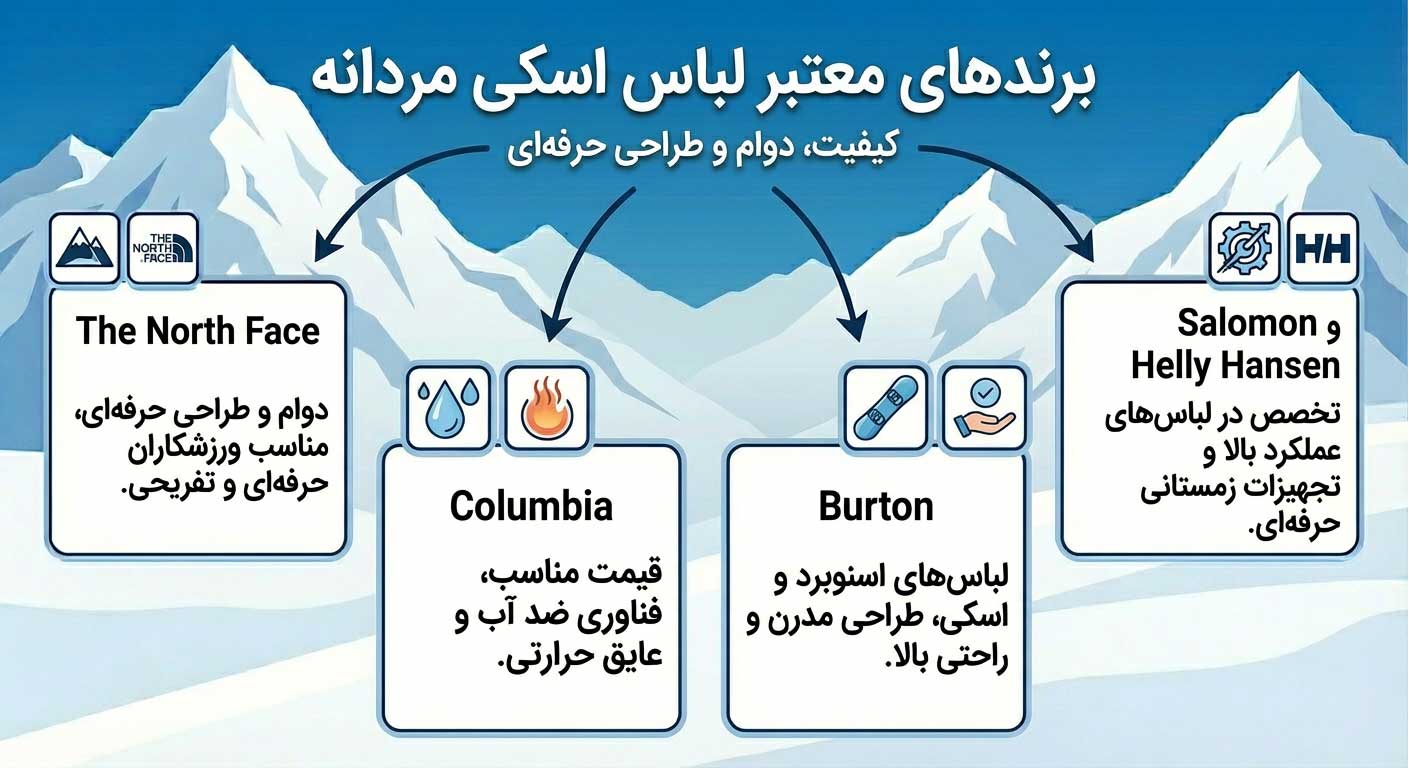 برندهای معتبر لباس اسکی مردانه

کیفیت، دوام و طراحی حرفه‌ای

HH

Salomon و Helly Hansen

تخصص در لباس‌های عملکرد بالا و تجهیزات زمستانی حرفه‌ای.

Burton

لباس‌های اسنوبرد و اسکی، طراحی مدرن و راحتی بالا.

Columbia

قیمت مناسب، فناوری ضد آب و عایق حرارتی.

THE NORTH FACE

The North Face

دوام و طراحی حرفه‌ای، مناسب ورزشکاران حرفه‌ای و تفریحی.